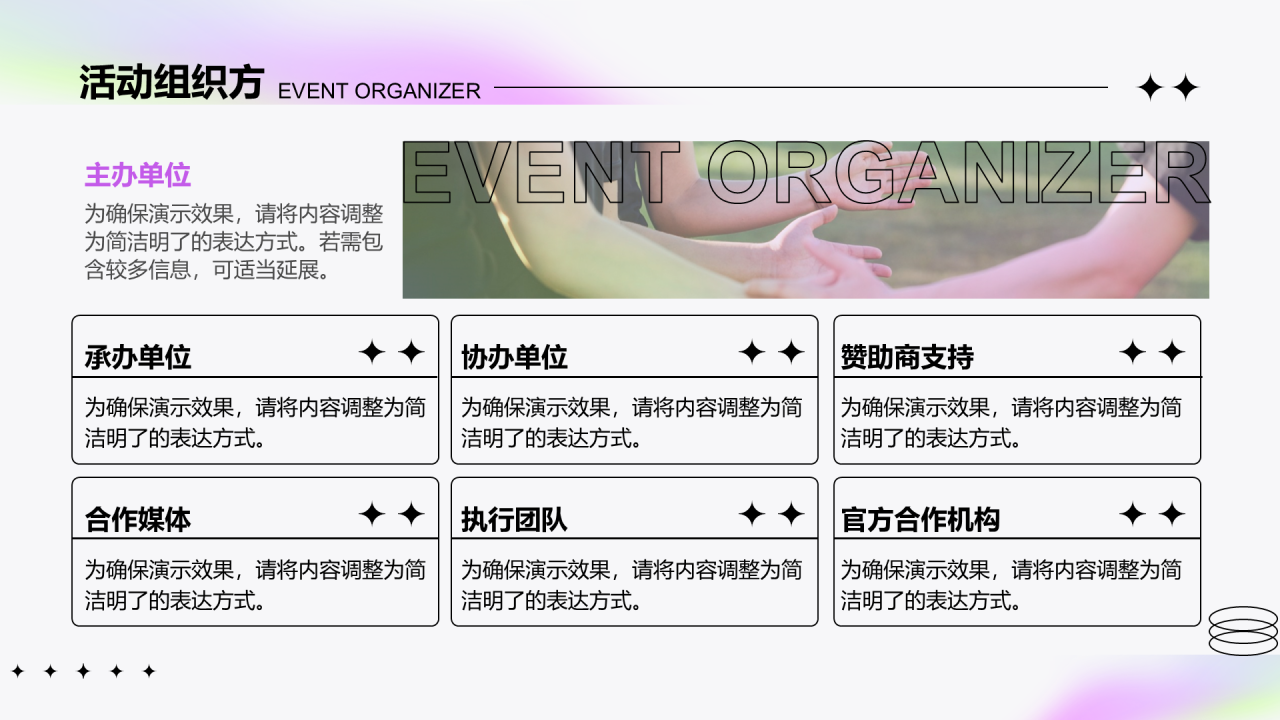 活动组织方 EVENT ORGANIZER

主办单位
为确保演示效果，请将内容调整为简洁明了的表达方式。若需包含较多信息，可适当延展。

EVENT ORGANIZER

承办单位
为确保演示效果，请将内容调整为简洁明了的表达方式。

协办单位
为确保演示效果，请将内容调整为简洁明了的表达方式。

赞助商支持
为确保演示效果，请将内容调整为简洁明了的表达方式。

合作媒体
为确保演示效果，请将内容调整为简洁明了的表达方式。

执行团队
为确保演示效果，请将内容调整为简洁明了的表达方式。

官方合作机构
为确保演示效果，请将内容调整为简洁明了的表达方式。